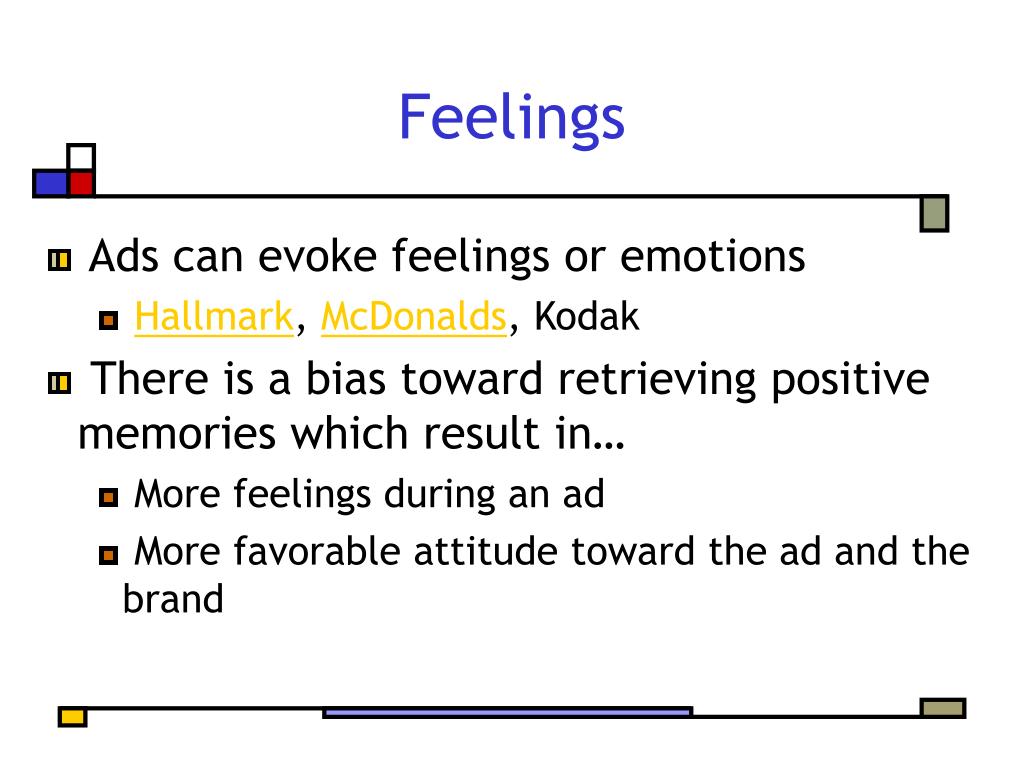 Feelings

Ads can evoke feelings or emotions

Hallmark, McDonalds, Kodak

There is a bias toward retrieving positive memories which result in…

More feelings during an ad

More favorable attitude toward the ad and the brand